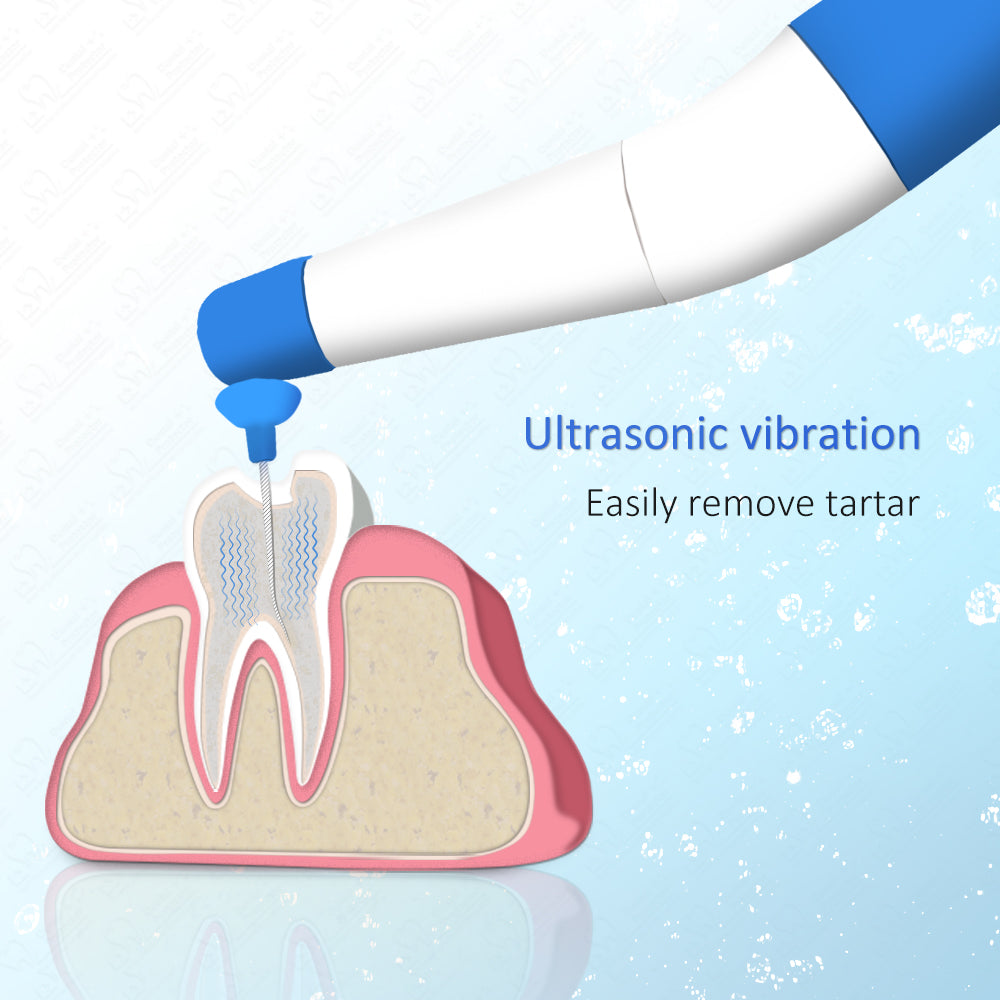 Ultrasonic vibration

Easily remove tartar